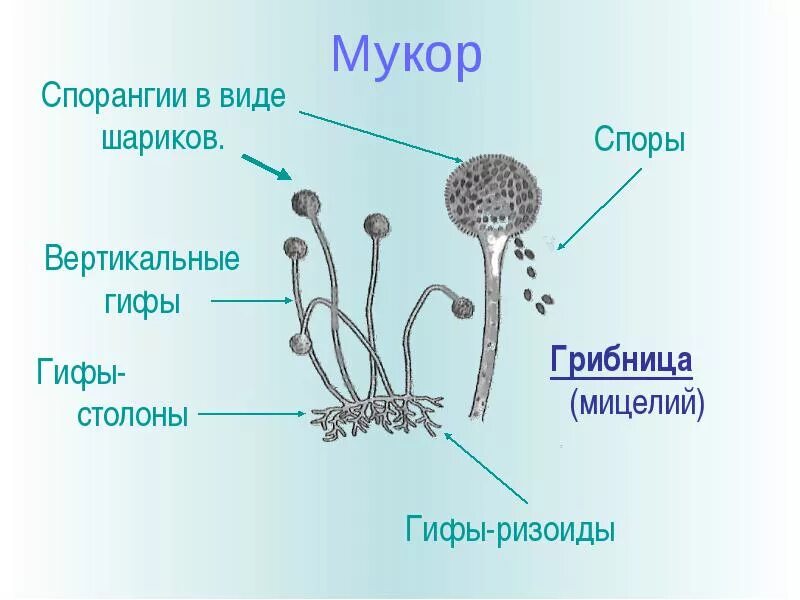 Мукор

Спорангии в виде шариков.

Споры

Вертикальные гифы

Гифы-столоны

Грибница
(мицелий)

Гифы-ризоиды